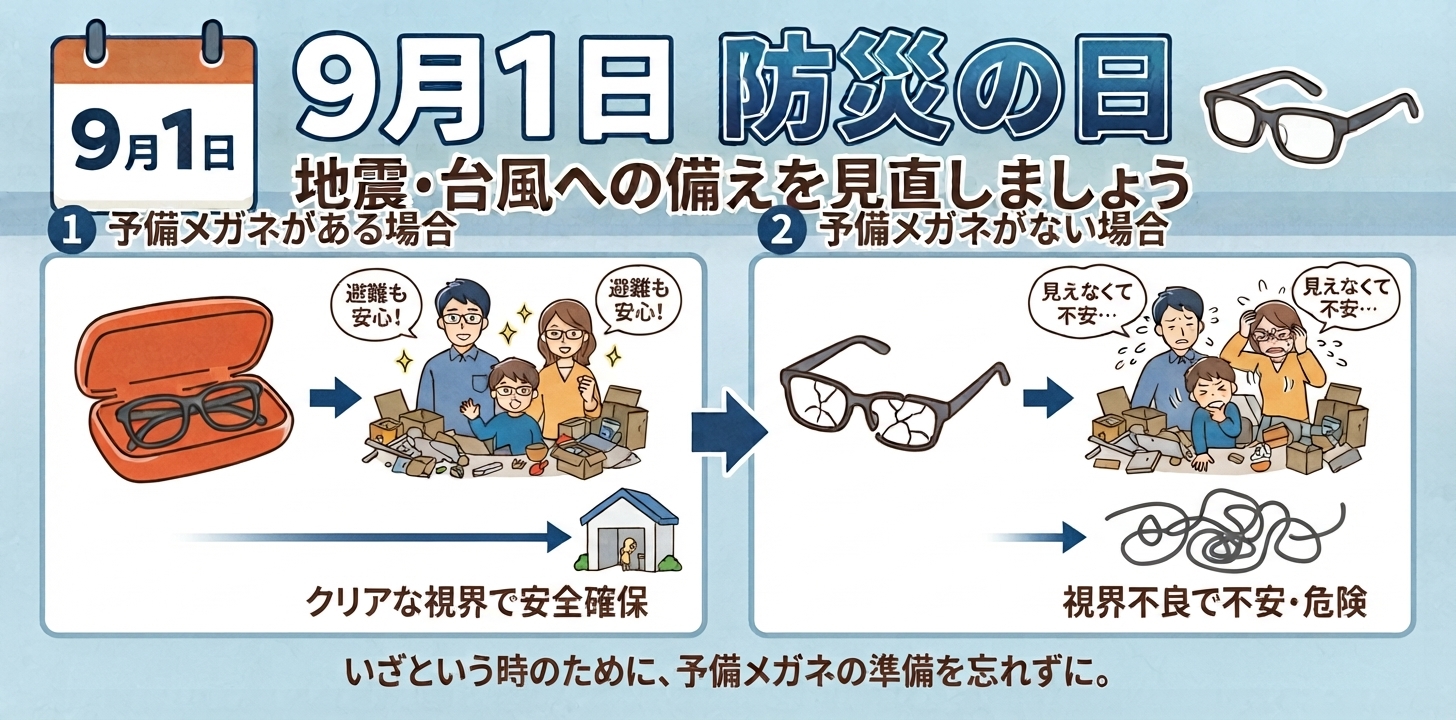 9月1日

9月1日 防災の日

地震・台風への備えを見直しましょう

1 予備メガネがある場合

避難も安心!

避難も安心!

クリアな視界で安全確保

2 予備メガネがない場合

見えなくて不安…

見えなくて不安…

視界不良で不安・危険

いざという時のために、予備メガネの準備を忘れずに。